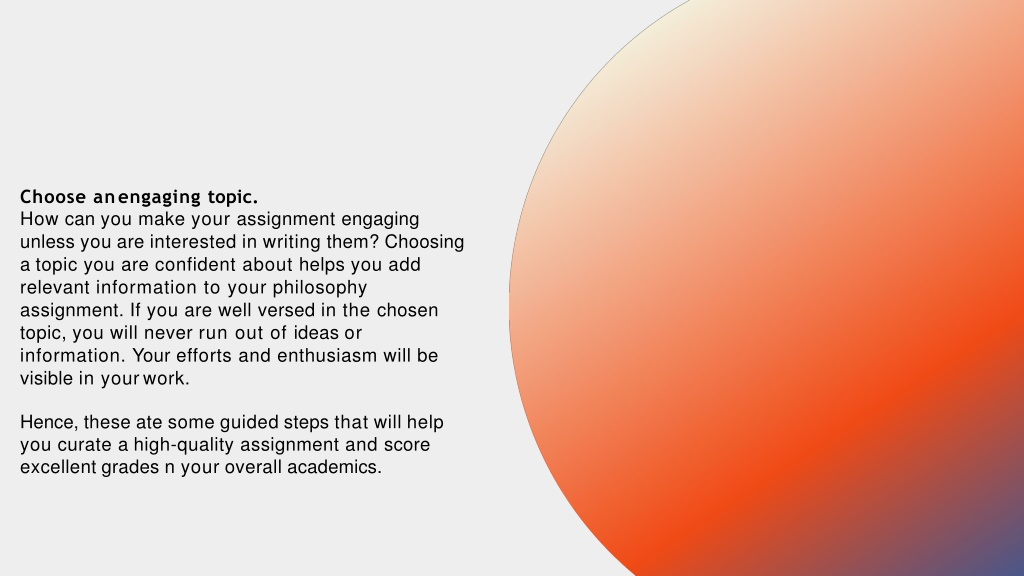 Choose an engaging topic.
How can you make your assignment engaging unless you are interested in writing them? Choosing a topic you are confident about helps you add relevant information to your philosophy assignment. If you are well versed in the chosen topic, you will never run out of ideas or information. Your efforts and enthusiasm will be visible in your work.

Hence, these ate some guided steps that will help you curate a high-quality assignment and score excellent grades n your overall academics.